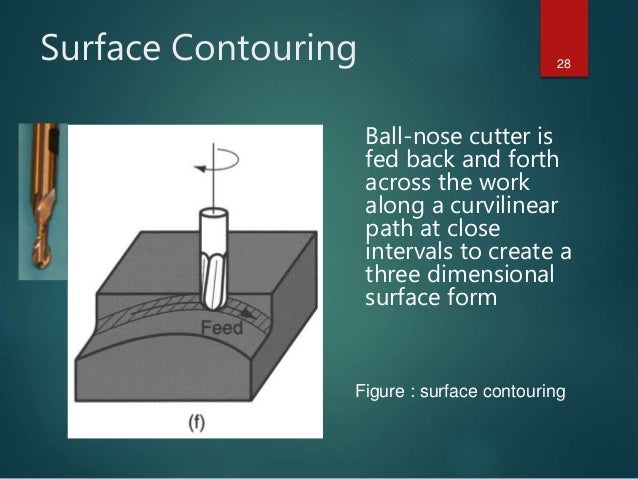 Surface Contouring

28

Feed

(f)

Ball-nose cutter is fed back and forth across the work along a curvilinear path at close intervals to create a three dimensional surface form

Figure : surface contouring